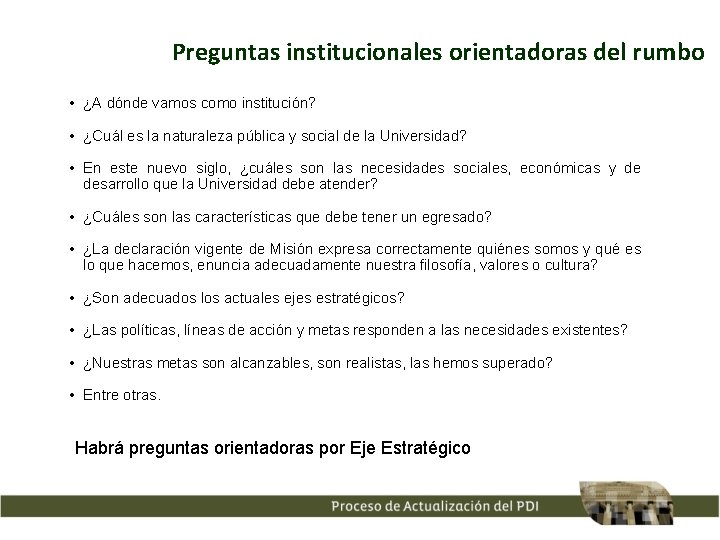 Preguntas institucionales orientadoras del rumbo

• ¿A dónde vamos como institución?

• ¿Cuál es la naturaleza pública y social de la Universidad?

• En este nuevo siglo, ¿cuáles son las necesidades sociales, económicas y de desarrollo que la Universidad debe atender?

• ¿Cuáles son las características que debe tener un egresado?

• ¿La declaración vigente de Misión expresa correctamente quiénes somos y qué es lo que hacemos, enuncia adecuadamente nuestra filosofía, valores o cultura?

• ¿Son adecuados los actuales ejes estratégicos?

• ¿Las políticas, líneas de acción y metas responden a las necesidades existentes?

• ¿Nuestras metas son alcanzables, son realistas, las hemos superado?

• Entre otras.

Habrá preguntas orientadoras por Eje Estratégico

Proceso de Actualización del PDI